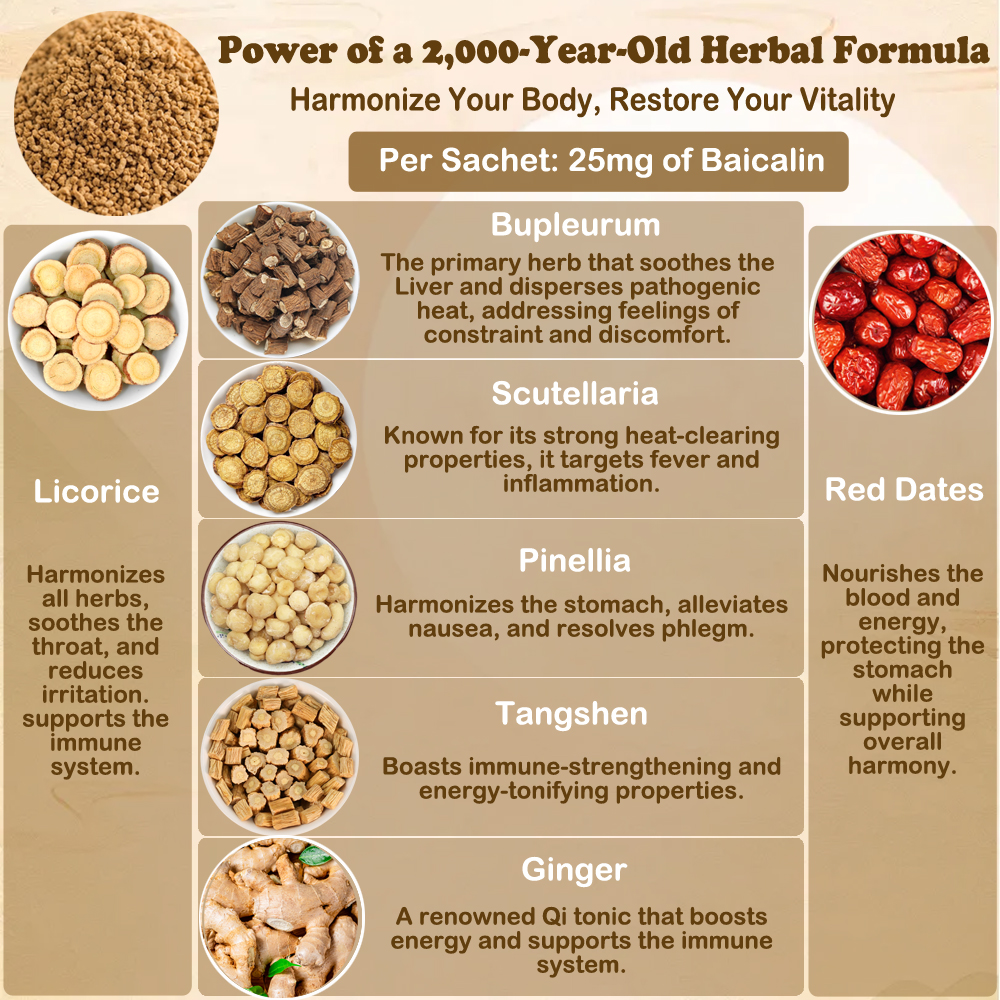 Power of a 2,000-Year-Old Herbal Formula

Harmonize Your Body, Restore Your Vitality

Per Sachet: 25mg of Baicalin

Licorice

Harmonizes all herbs, soothes the throat, and reduces irritation. supports the immune system.

Bupleurum

The primary herb that soothes the Liver and disperses pathogenic heat, addressing feelings of constraint and discomfort.

Scutellaria

Known for its strong heat-clearing properties, it targets fever and inflammation.

Pinellia

Harmonizes the stomach, alleviates nausea, and resolves phlegm.

Tangshen

Boasts immune-strengthening and energy-tonifying properties.

Ginger

A renowned Qi tonic that boosts energy and supports the immune system.

Red Dates

Nourishes the blood and energy, protecting the stomach while supporting overall harmony.